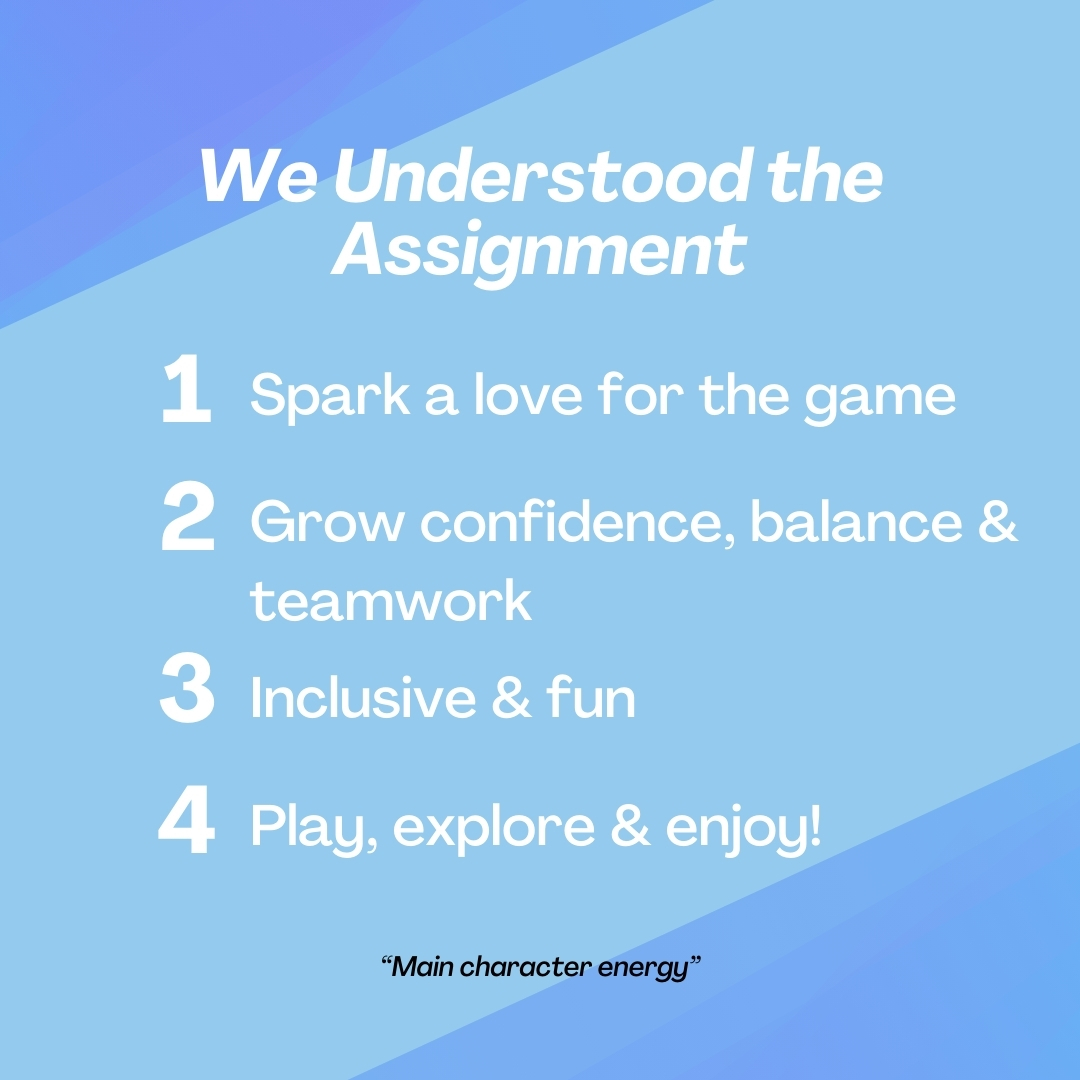 We Understood the Assignment

1 Spark a love for the game

2 Grow confidence, balance & teamwork

3 Inclusive & fun

4 Play, explore & enjoy!

“Main character energy”